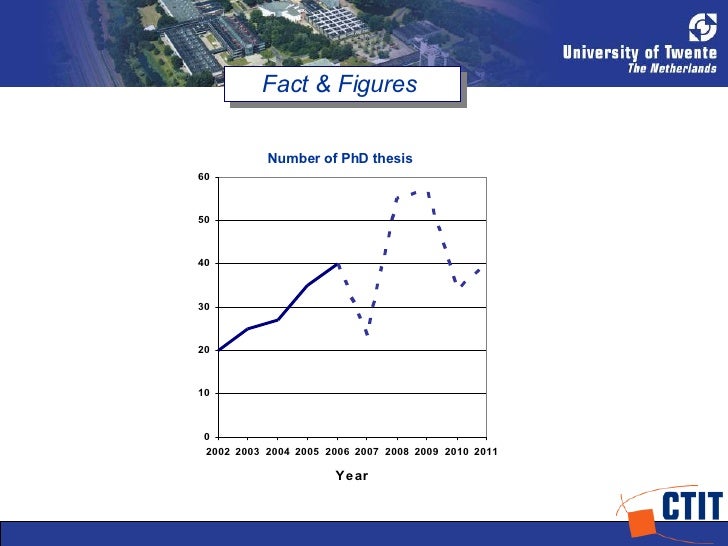 University of Twente
The Netherlands

Fact & Figures

Number of PhD thesis

60
50
40
30
20
10
0

2002 2003 2004 2005 2006 2007 2008 2009 2010 2011

Year

CTIT